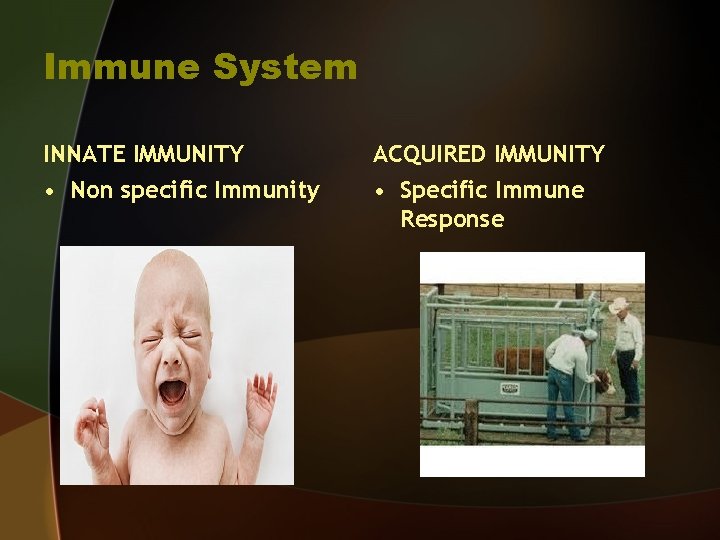 Immune System

INNATE IMMUNITY

• Non specific Immunity

ACQUIRED IMMUNITY

• Specific Immune Response